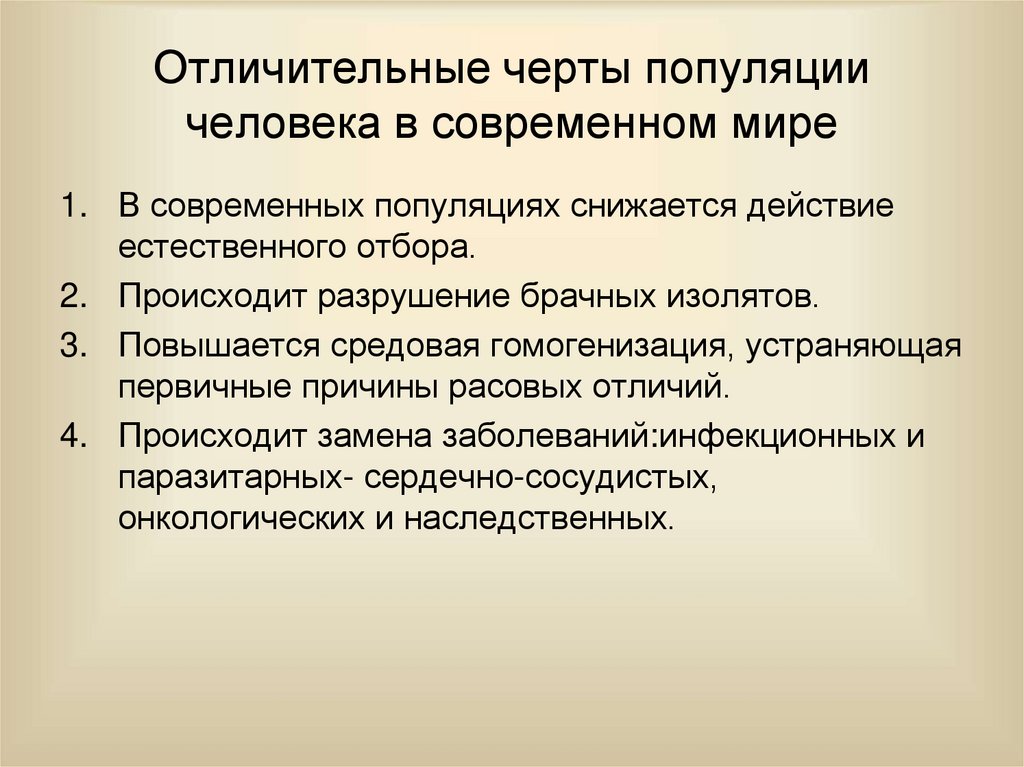 Отличительные черты популяции человека в современном мире

1. В современных популяциях снижается действие естественного отбора.
2. Происходит разрушение брачных изолятов.
3. Повышается средовая гомогенизация, устраняющая первичные причины расовых отличий.
4. Происходит замена заболеваний:инфекционных и паразитарных- сердечно-сосудистых, онкологических и наследственных.